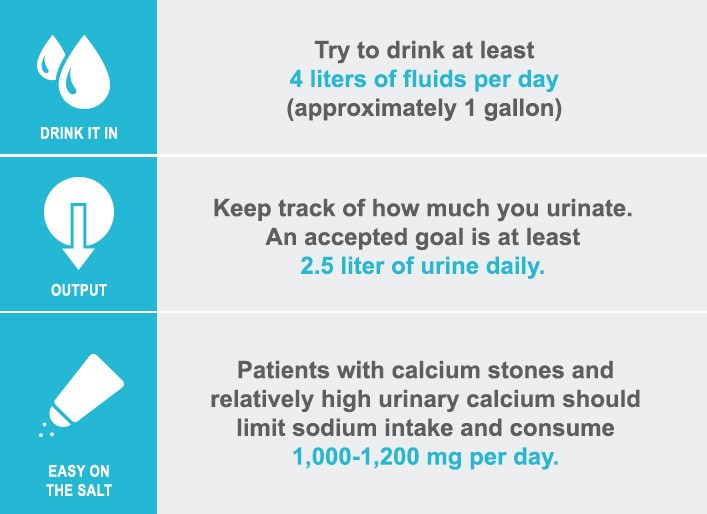 DRINK IT IN

Try to drink at least 4 liters of fluids per day (approximately 1 gallon)

OUTPUT

Keep track of how much you urinate. An accepted goal is at least 2.5 liter of urine daily.

EASY ON THE SALT

Patients with calcium stones and relatively high urinary calcium should limit sodium intake and consume 1,000-1,200 mg per day.